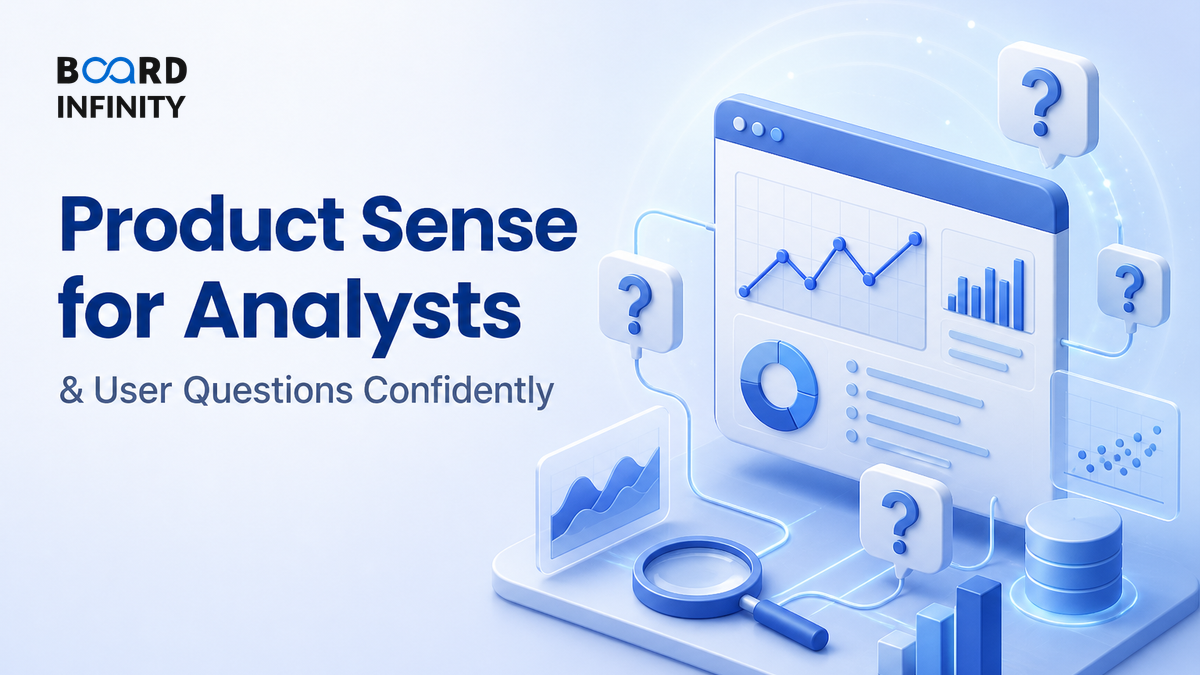 BOARD INFINITY

Product Sense for Analysts

& User Questions Confidently

?

?

?

?